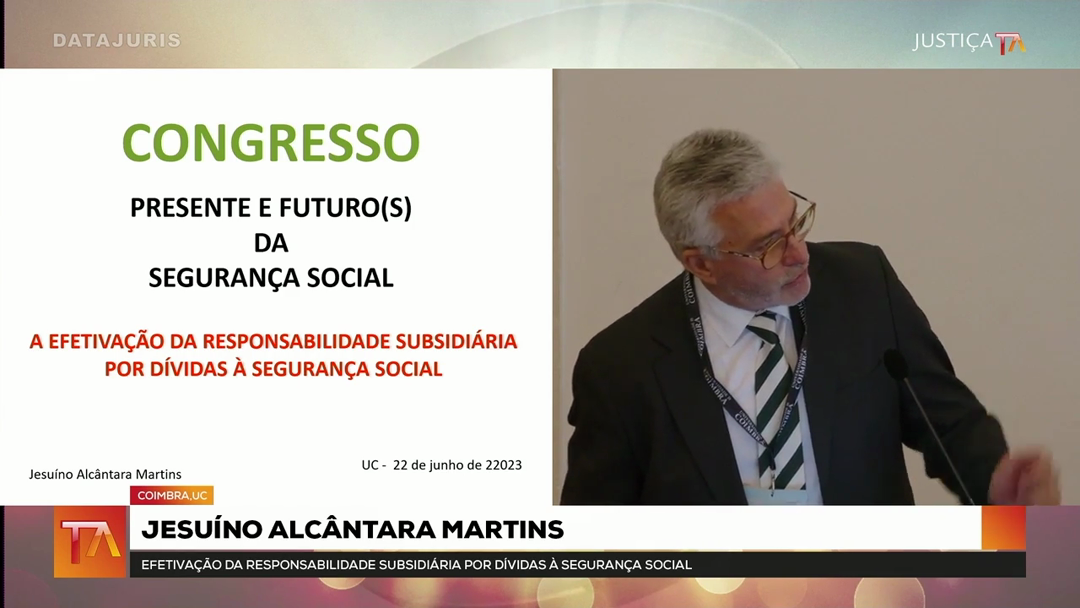 DATAJURIS

JUSTIÇA TA

CONGRESSO

PRESENTE E FUTURO(S)
DA
SEGURANÇA SOCIAL

A EFETIVAÇÃO DA RESPONSABILIDADE SUBSIDIÁRIA POR DÍVIDAS À SEGURANÇA SOCIAL

Jesuíno Alcântara Martins

UC - 22 de junho de 22023

COIMBRA

COIMBRA

COIMBRA,UC

TA

JESUÍNO ALCÂNTARA MARTINS

EFETIVAÇÃO DA RESPONSABILIDADE SUBSIDIÁRIA POR DÍVIDAS À SEGURANÇA SOCIAL